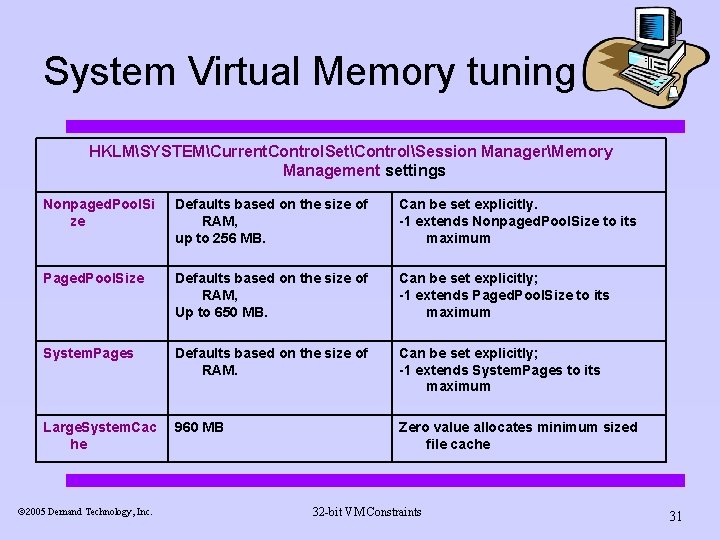 System Virtual Memory tuning

| HKLM\SYSTEM\CurrentControlSet\Control\Session Manager\Memory Management settings | | |
|---|---|---|
| NonpagedPoolSize | Defaults based on the size of RAM, up to 256 MB. | Can be set explicitly. -1 extends NonpagedPoolSize to its maximum |
| PagedPoolSize | Defaults based on the size of RAM, Up to 650 MB. | Can be set explicitly; -1 extends PagedPoolSize to its maximum |
| SystemPages | Defaults based on the size of RAM. | Can be set explicitly; -1 extends SystemPages to its maximum |
| LargeSystemCache | 960 MB | Zero value allocates minimum sized file cache |

©2005 Demand Technology, Inc.

32-bit VM Constraints

31